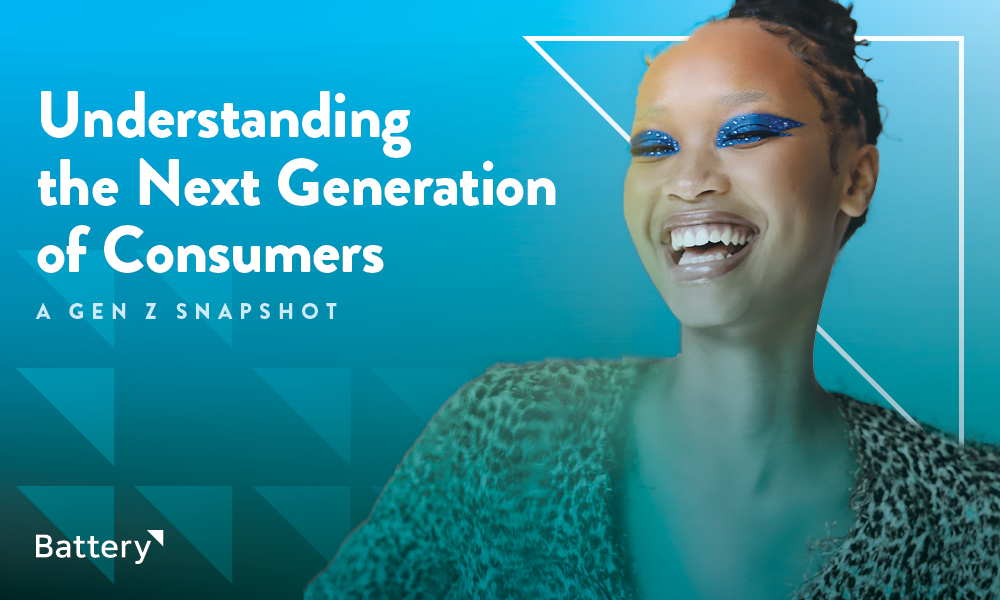 Understanding the Next Generation of Consumers

A GEN Z SNAPSHOT

Battery